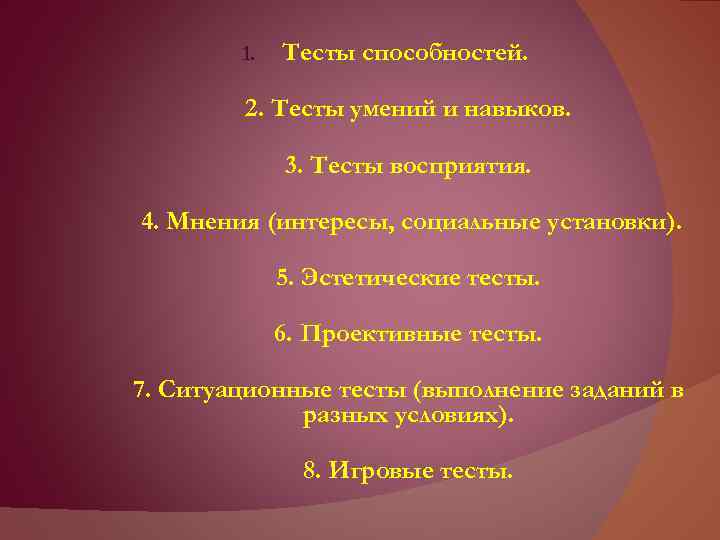 1. Тесты способностей.

2. Тесты умений и навыков.

3. Тесты восприятия.

4. Мнения (интересы, социальные установки).

5. Эстетические тесты.

6. Проективные тесты.

7. Ситуационные тесты (выполнение заданий в разных условиях).

8. Игровые тесты.